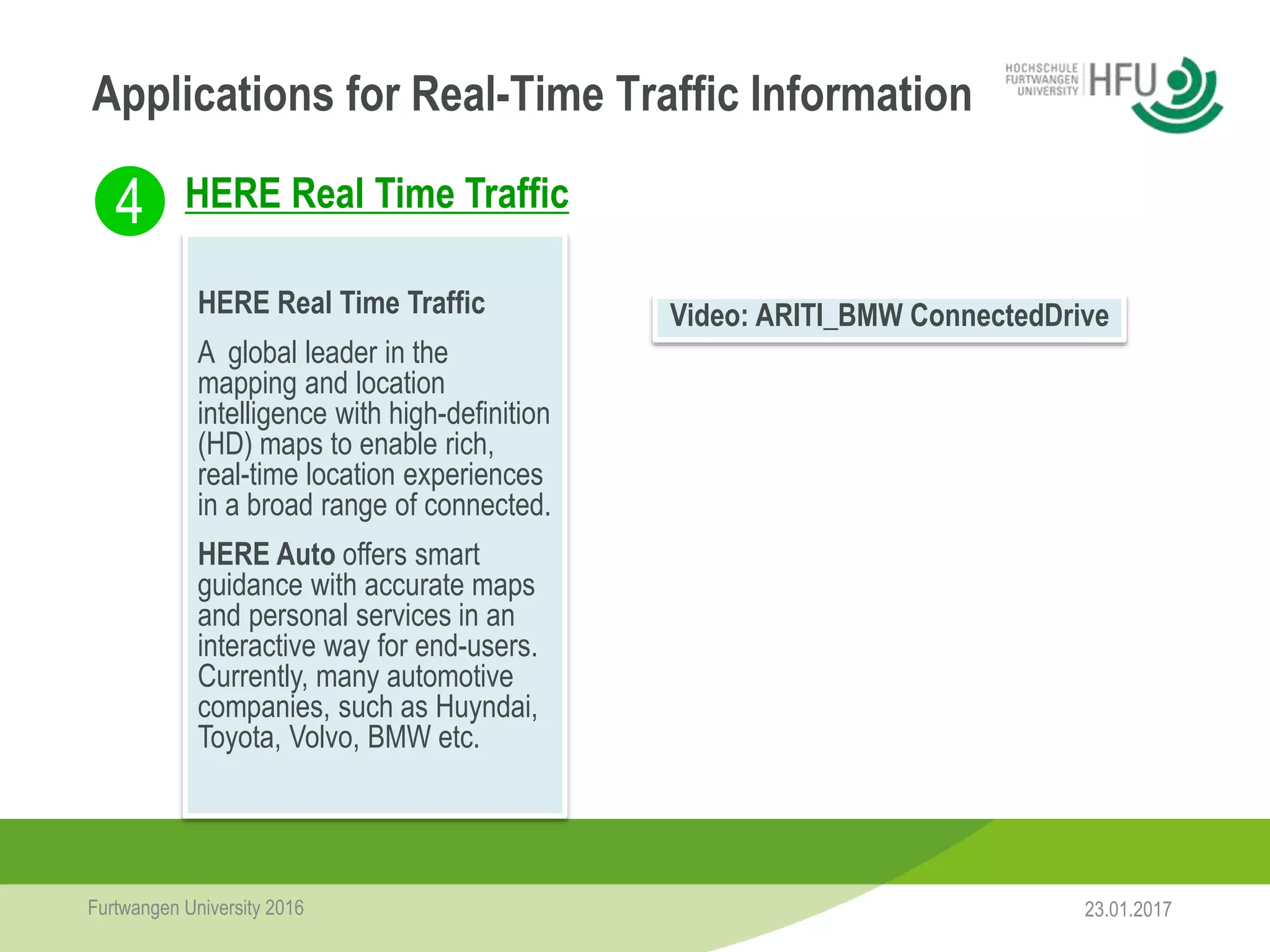 Applications for Real-Time Traffic Information

HOCHSCHULE FURTWANGEN UNIVERSITY HFU

4 HERE Real Time Traffic

HERE Real Time Traffic

A global leader in the mapping and location intelligence with high-definition (HD) maps to enable rich, real-time location experiences in a broad range of connected.

HERE Auto offers smart guidance with accurate maps and personal services in an interactive way for end-users. Currently, many automotive companies, such as Huyndai, Toyota, Volvo, BMW etc.

Video: ARITI_BMW ConnectedDrive

Furtwangen University 2016

23.01.2017